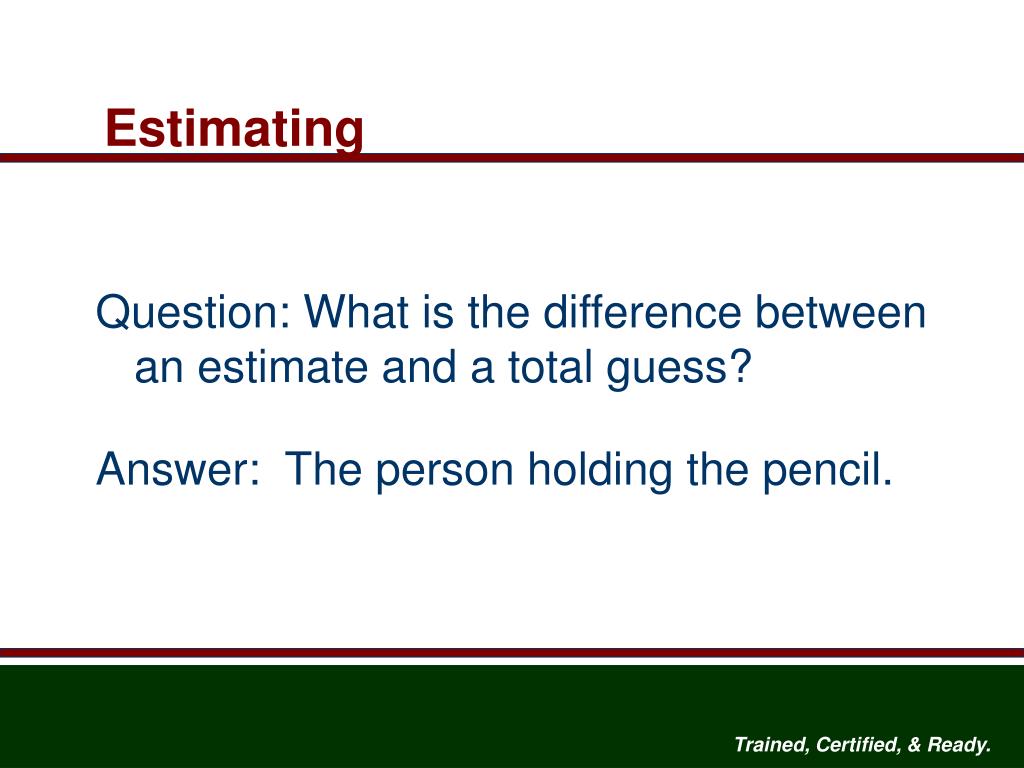 Estimating

Question: What is the difference between an estimate and a total guess?

Answer:  The person holding the pencil.

Trained, Certified, & Ready.